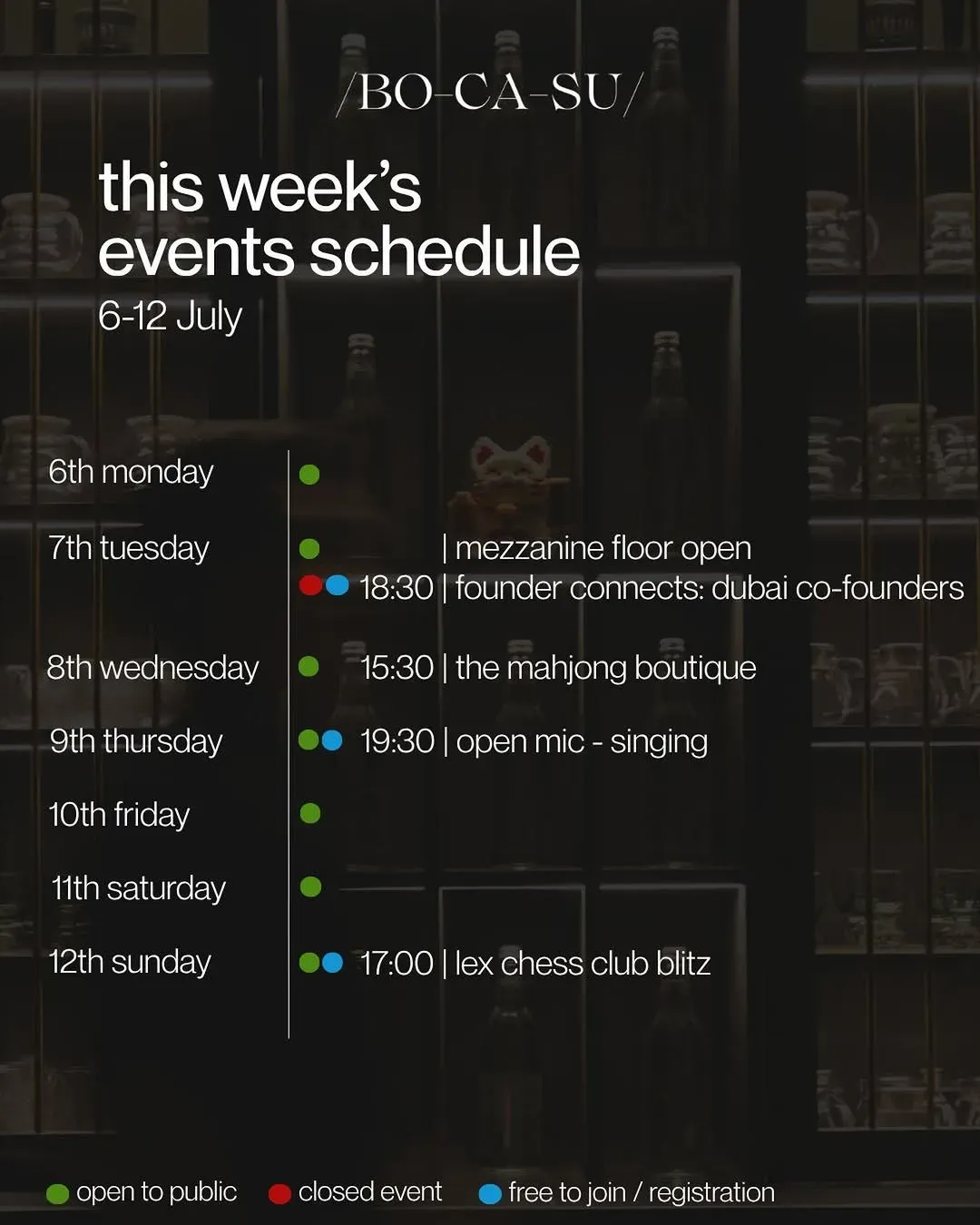 /BO-CA-SU/

this week's events schedule
6-12 July

6th monday

7th tuesday
| mezzanine floor open
18:30 | founder connects: dubai co-founders

8th wednesday
15:30 | the mahjong boutique

9th thursday
19:30 | open mic - singing

10th friday

11th saturday

12th sunday
17:00 | lex chess club blitz

open to public
closed event
free to join / registration